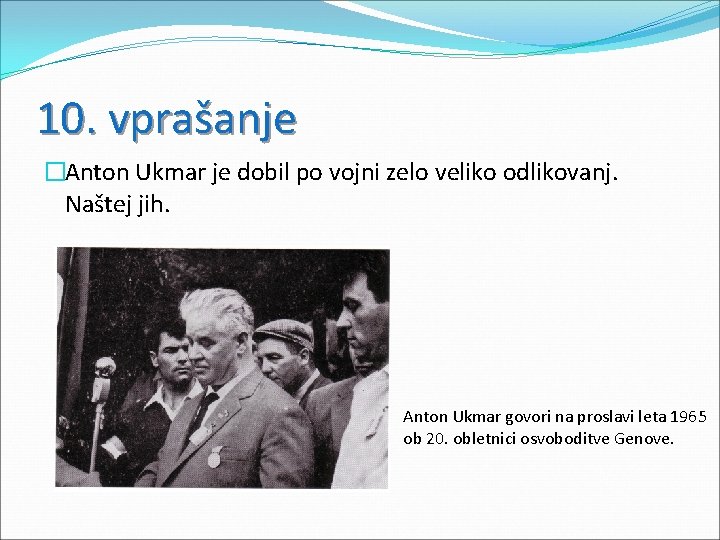 10. vprašanje

Anton Ukmar je dobil po vojni zelo veliko odlikovanj. Naštej jih.

Anton Ukmar govori na proslavi leta 1965 ob 20. obletnici osvoboditve Genove.